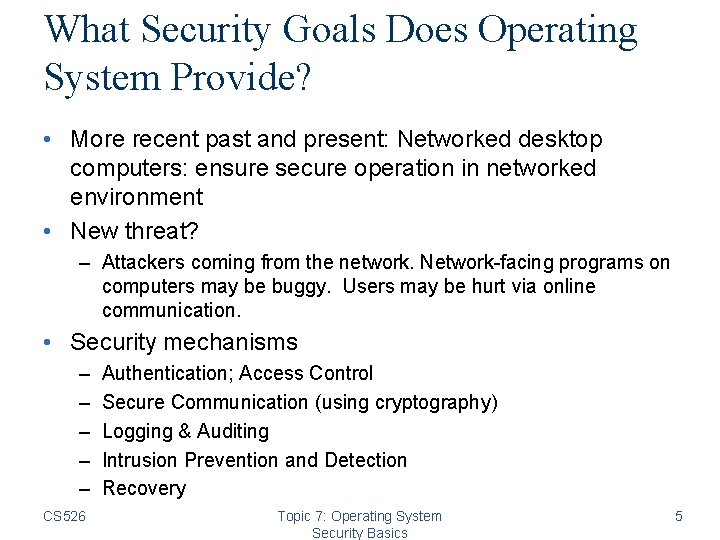 What Security Goals Does Operating System Provide?

• More recent past and present: Networked desktop computers: ensure secure operation in networked environment

• New threat?
– Attackers coming from the network. Network-facing programs on computers may be buggy.  Users may be hurt via online communication.

• Security mechanisms
– Authentication; Access Control
– Secure Communication (using cryptography)
– Logging & Auditing
– Intrusion Prevention and Detection
– Recovery

CS526

Topic 7: Operating System Security Basics

5